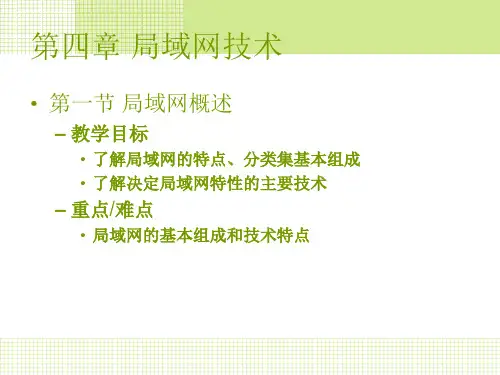 第四章 局域网技术

• 第一节 局域网概述

– 教学目标

• 了解局域网的特点、分类集基本组成

• 了解决定局域网特性的主要技术

– 重点/难点

• 局域网的基本组成和技术特点